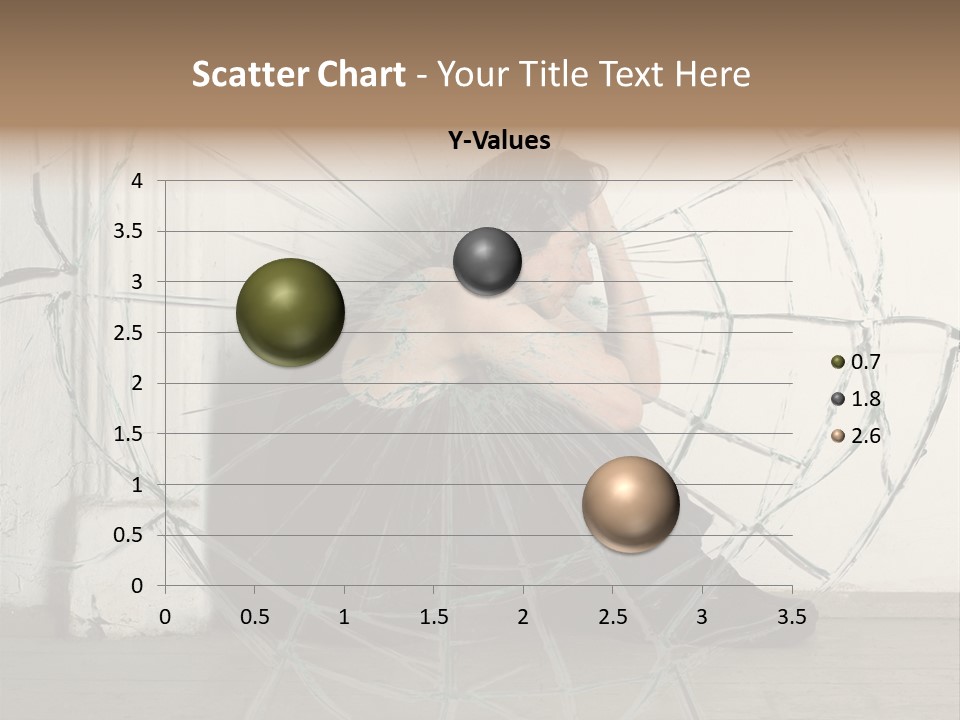 Scatter Chart - Your Title Text Here

Y-Values

4
3.5
3
2.5
2
1.5
1
0.5
0

0 0.5 1 1.5 2 2.5 3 3.5

0.7
1.8
2.6